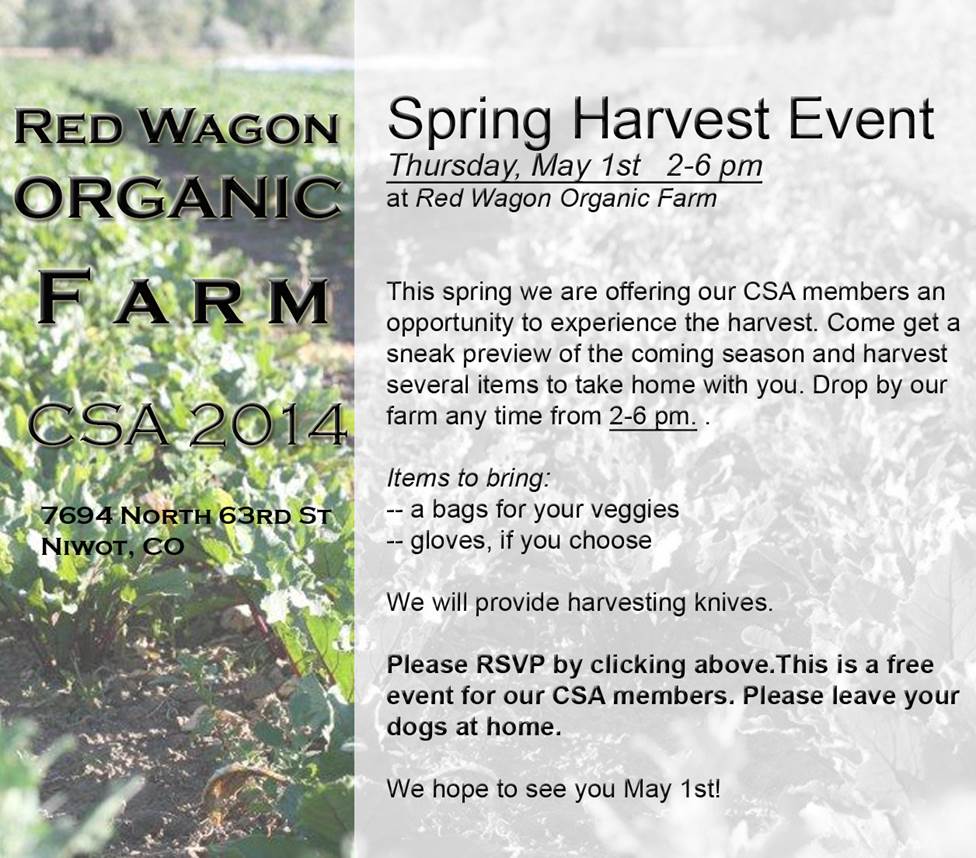 RED WAGON
ORGANIC
FARM
CSA 2014

7694 NORTH 63RD ST
NIWOT, CO

Spring Harvest Event
Thursday, May 1st 2-6 pm
at Red Wagon Organic Farm

This spring we are offering our CSA members an opportunity to experience the harvest. Come get a sneak preview of the coming season and harvest several items to take home with you. Drop by our farm any time from 2-6 pm. .

Items to bring:
-- a bags for your veggies
-- gloves, if you choose

We will provide harvesting knives.

Please RSVP by clicking above.This is a free event for our CSA members. Please leave your dogs at home.

We hope to see you May 1st!